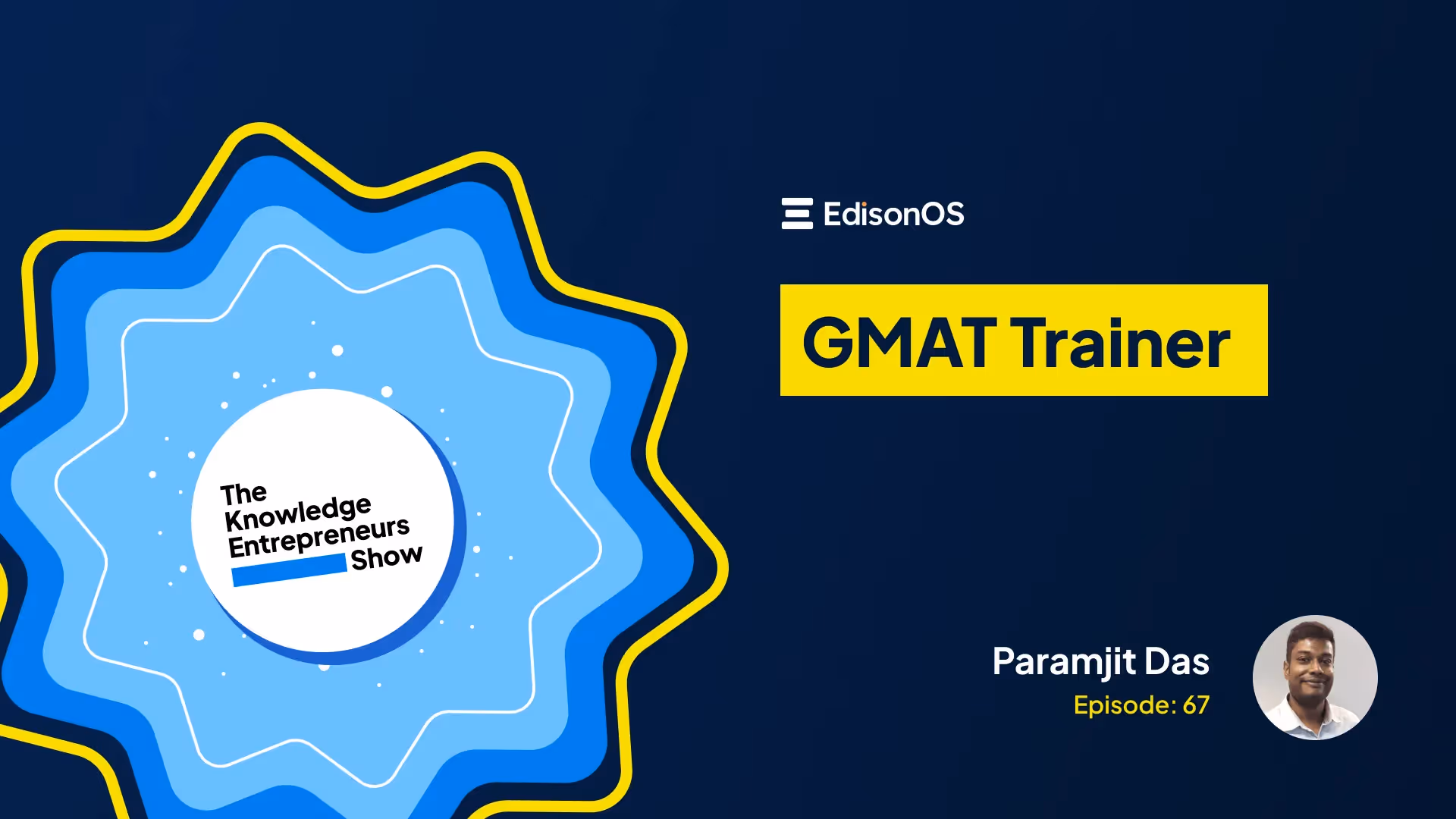 The Knowledge Entrepreneurs Show

EdisonOS

GMAT Trainer

Paramjit Das
Episode: 67